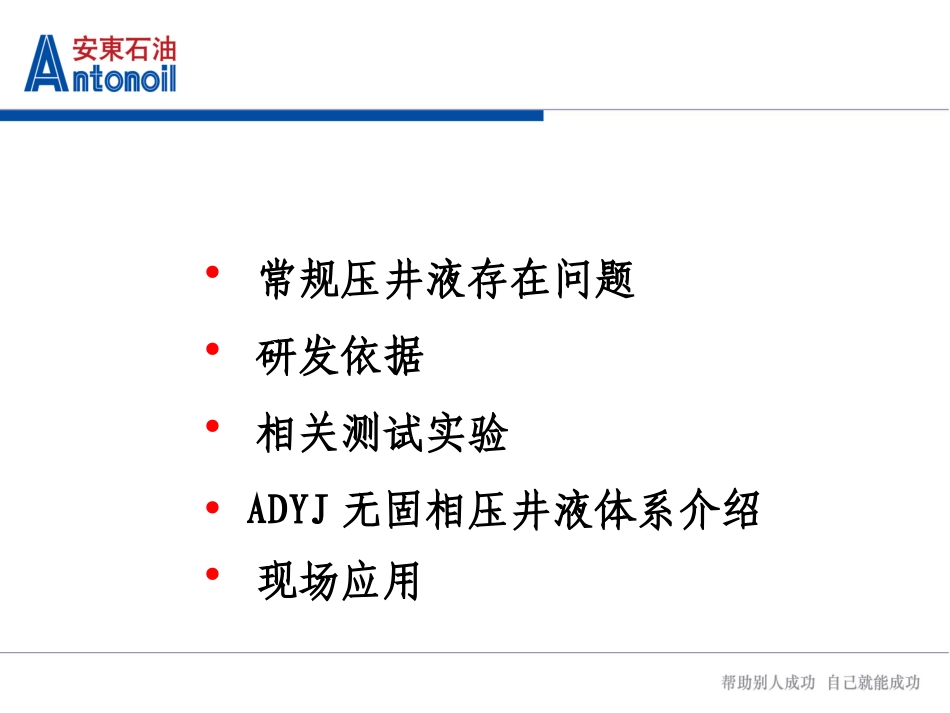 安東石油
Antonoil

• 常规压井液存在问题
• 研发依据
• 相关测试实验
• ADYJ 无固相压井液体系介绍
• 现场应用

帮助别人成功 自己就能成功